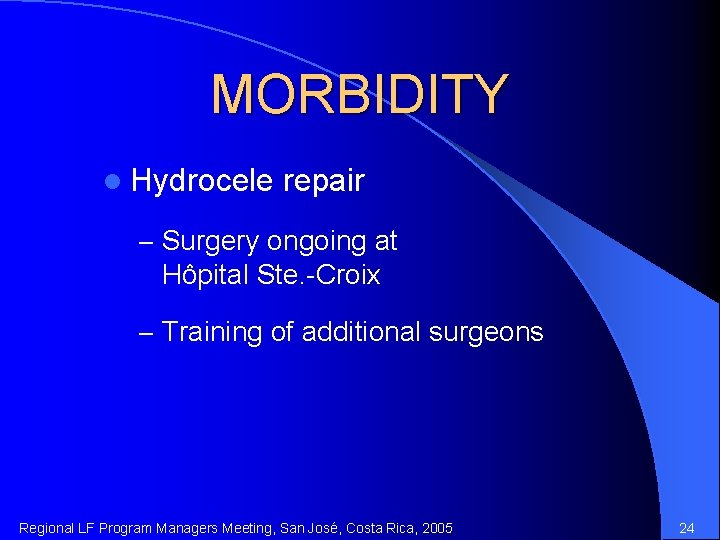 MORBIDITY

Hydrocele repair

– Surgery ongoing at Hôpital Ste.-Croix

– Training of additional surgeons

Regional LF Program Managers Meeting, San José, Costa Rica, 2005

24